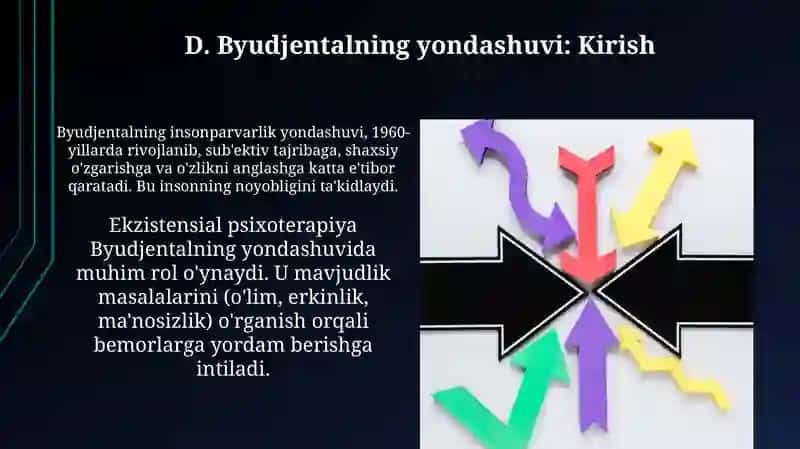 D. Byudjentalning yondashuvi: Kirish

Byudjentalning insonparvarlik yondashuvi, 1960-yillarda rivojlanib, sub'ektiv tajribaga, shaxsiy o'zgarishga va o'zlikni anglashga katta e'tibor qaratadi. Bu insonning noyobligini ta'kidlaydi.

Ekzistensial psixoterapiya Byudjentalning yondashuvida muhim rol o'ynaydi. U mavjudlik masalalarini (o'lim, erkinlik, ma'nosizlik) o'rganish orqali bemorlarga yordam berishga intiladi.